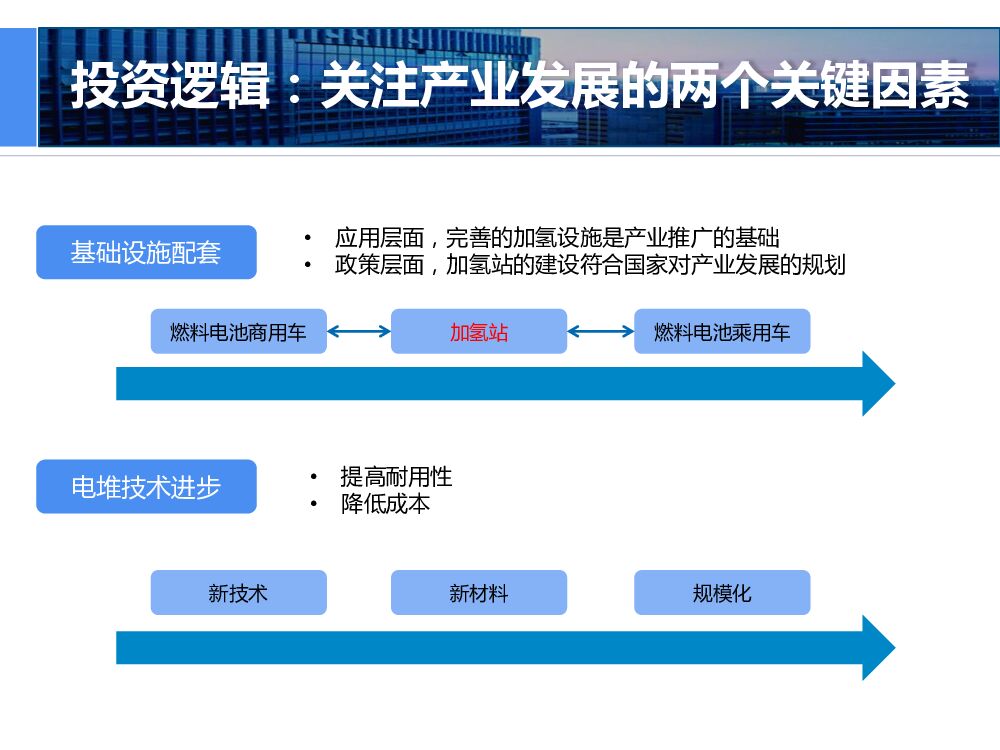 投资逻辑：关注产业发展的两个关键因素

基础设施配套

• 应用层面，完善的加氢设施是产业推广的基础
• 政策层面，加氢站的建设符合国家对产业发展的规划

燃料电池商用车

加氢站

燃料电池乘用车

电堆技术进步

• 提高耐用性
• 降低成本

新技术

新材料

规模化